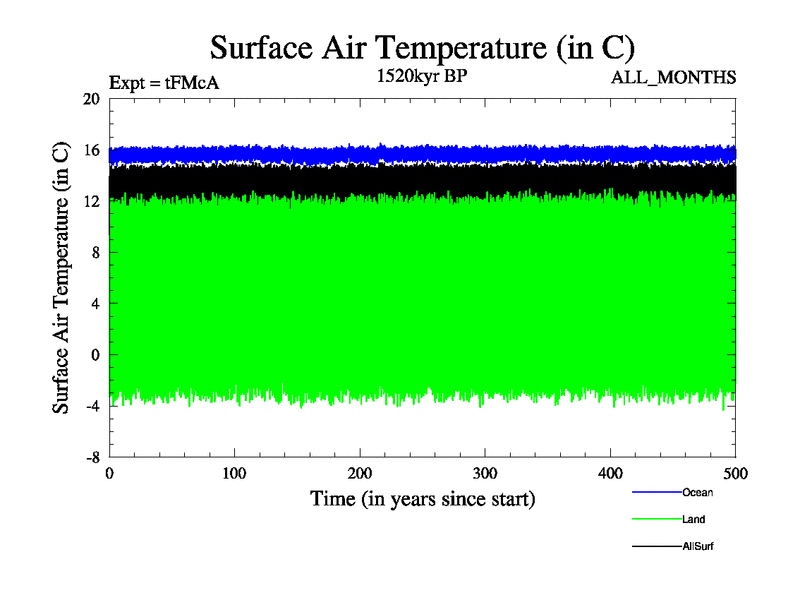 Surface Air Temperature (in C)

Expt = tFMcA
1520kyr BP
ALL_MONTHS

Surface Air Temperature (in C)

20
16
12
8
4
0
-4
-8

0
100
200
300
400
500

Time (in years since start)

Ocean
Land
AllSurf